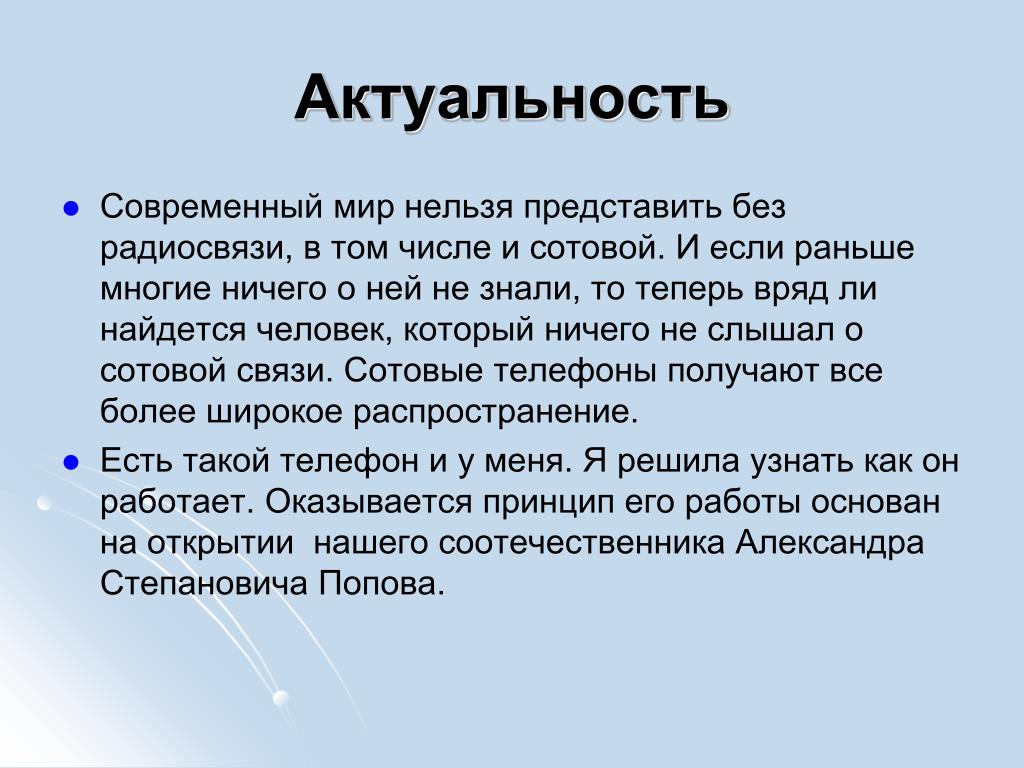 Актуальность

● Современный мир нельзя представить без радиосвязи, в том числе и сотовой. И если раньше многие ничего о ней не знали, то теперь вряд ли найдется человек, который ничего не слышал о сотовой связи. Сотовые телефоны получают все более широкое распространение.

● Есть такой телефон и у меня. Я решила узнать как он работает. Оказывается принцип его работы основан на открытии  нашего соотечественника Александра Степановича Попова.